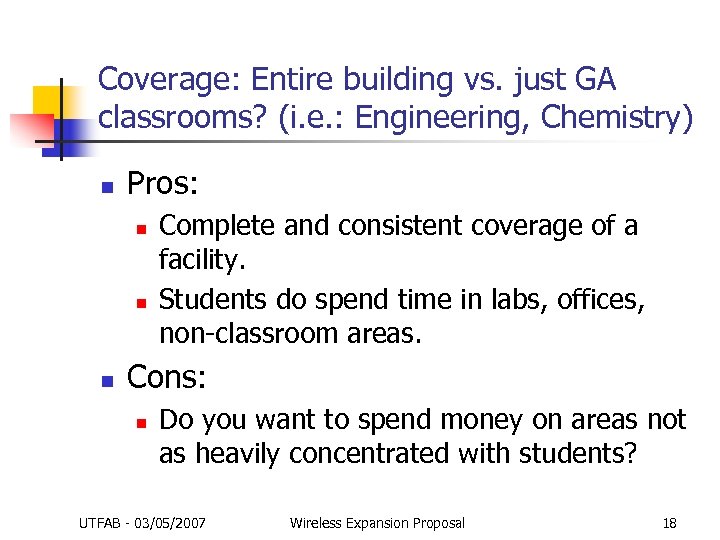 Coverage: Entire building vs. just GA classrooms? (i.e.: Engineering, Chemistry)

Pros:

Complete and consistent coverage of a facility.

Students do spend time in labs, offices, non-classroom areas.

Cons:

Do you want to spend money on areas not as heavily concentrated with students?

UTFAB - 03/05/2007 Wireless Expansion Proposal 18